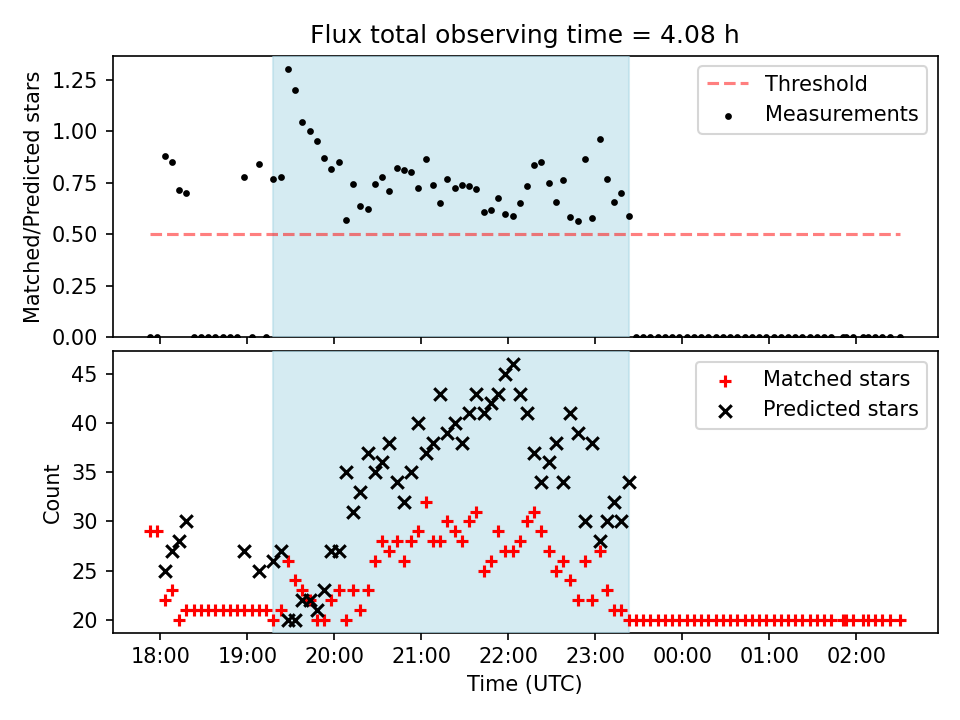 Flux total observing time = 4.08 h

Matched/Predicted stars

1.25
1.00
0.75
0.50
0.25
0.00

Threshold
Measurements

Count

45
40
35
30
25
20

Matched stars
Predicted stars

18:00 19:00 20:00 21:00 22:00 23:00 00:00 01:00 02:00

Time (UTC)